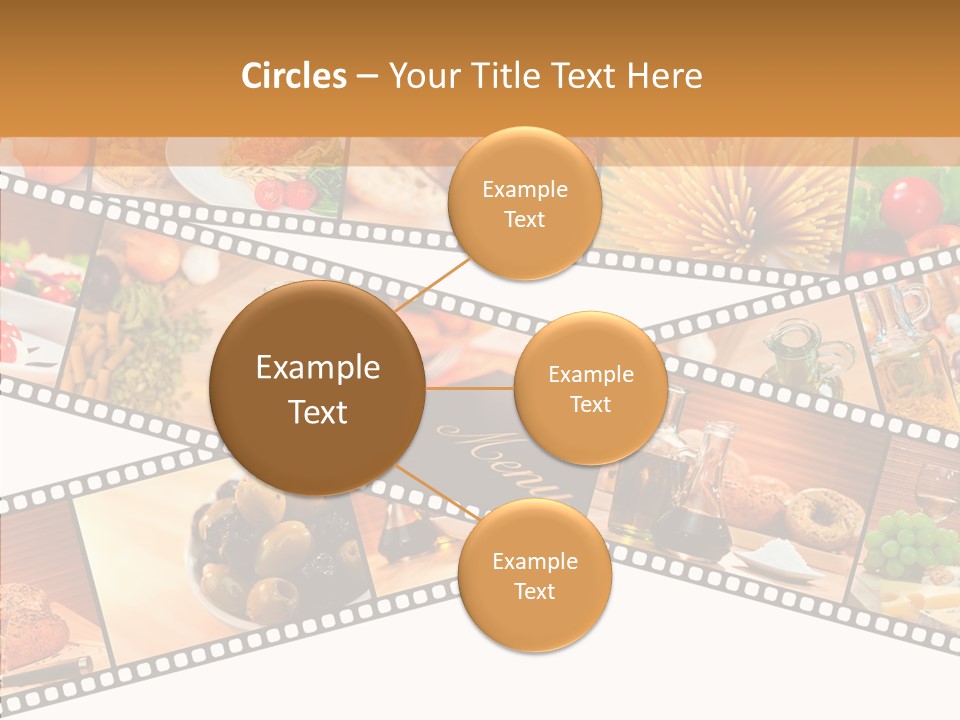 Circles – Your Title Text Here

Example Text

Example Text

Example Text

Example Text

Menu